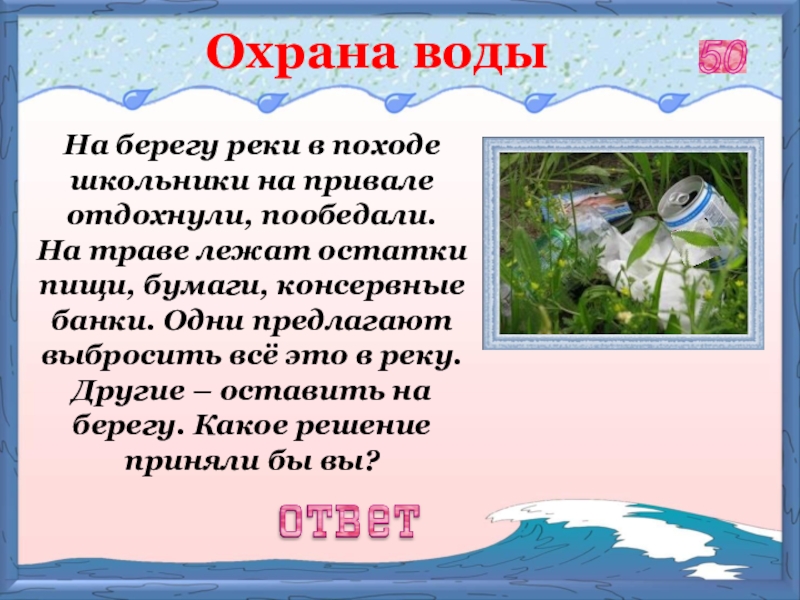 Охрана воды

50

На берегу реки в походе школьники на привале отдохнули, пообедали. На траве лежат остатки пищи, бумаги, консервные банки. Одни предлагают выбросить всё это в реку. Другие – оставить на берегу. Какое решение приняли бы вы?

ответ